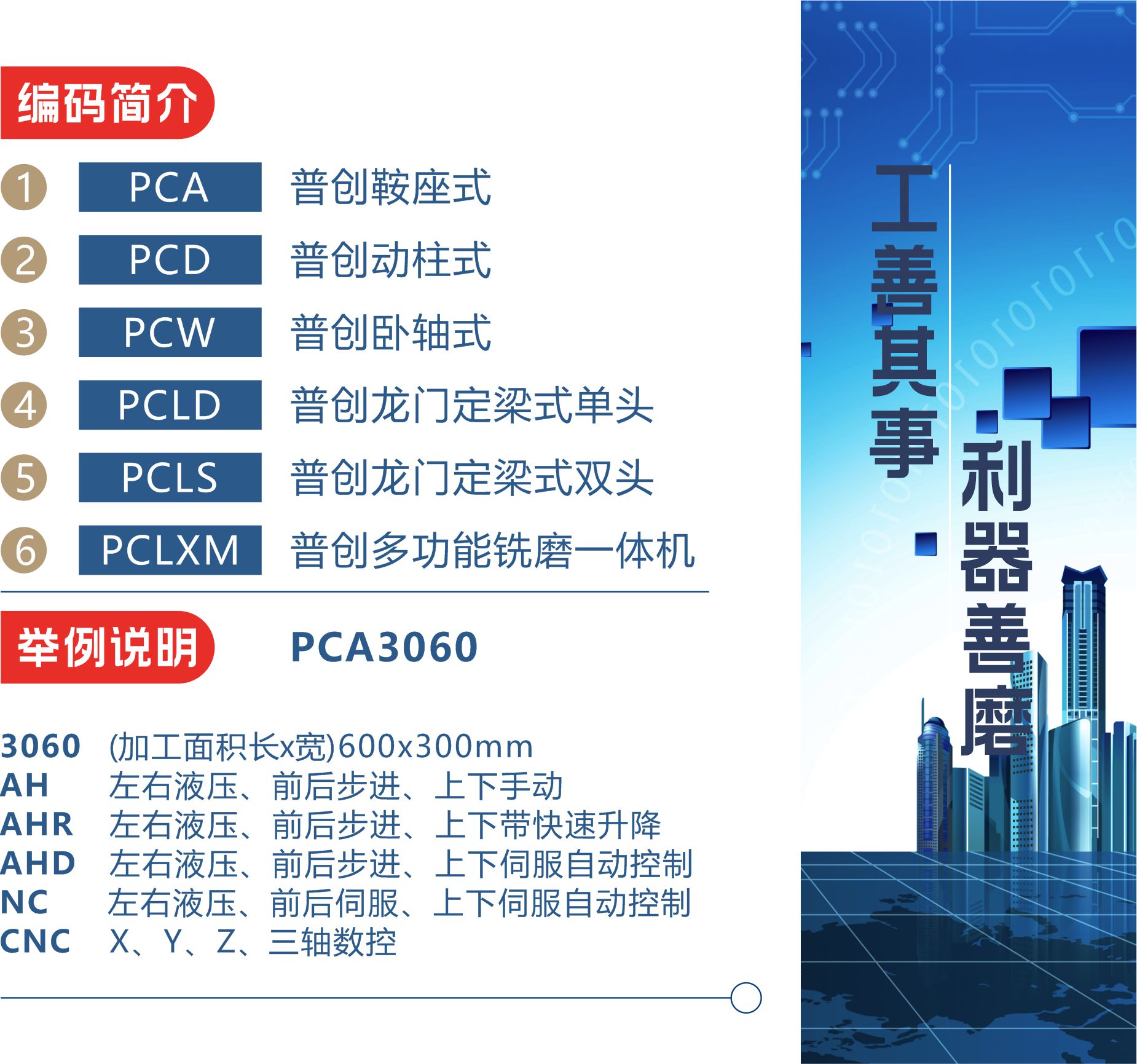 编码简介

1 PCA 普创鞍座式
2 PCD 普创动柱式
3 PCW 普创卧轴式
4 PCLD 普创龙门定梁式单头
5 PCLS 普创龙门定梁式双头
6 PCLXM 普创多功能铣磨一体机

举例说明 PCA3060

3060 (加工面积长x宽)600x300mm
AH 左右液压、前后步进、上下手动
AHR 左右液压、前后步进、上下带快速升降
AHD 左右液压、前后步进、上下伺服自动控制
NC 左右液压、前后伺服、上下伺服自动控制
CNC X、Y、Z、三轴数控

工善其事

利器善磨